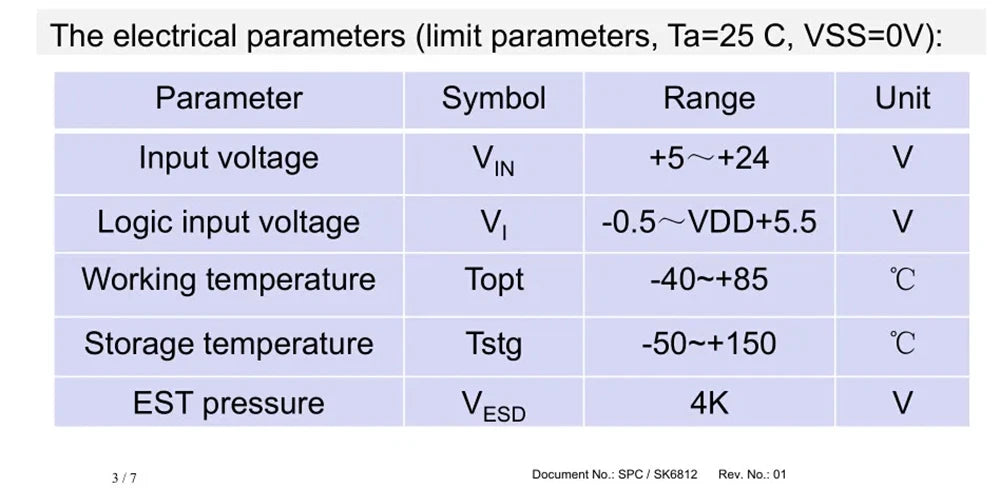 The electrical parameters (limit parameters, Ta=25 C, VSS=0V):

| Parameter | Symbol | Range | Unit |
|---|---|---|---|
| Input voltage | $V_{IN}$ | +5～+24 | V |
| Logic input voltage | $V_{I}$ | -0.5～VDD+5.5 | V |
| Working temperature | Topt | -40~+85 | ℃ |
| Storage temperature | Tstg | -50~+150 | ℃ |
| EST pressure | $V_{ESD}$ | 4K | V |

3 / 7

Document No.: SPC / SK6812 Rev. No.: 01